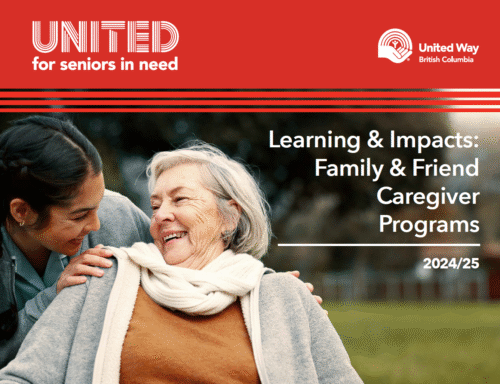 UNITED
for seniors in need

United Way
British Columbia

Learning & Impacts: Family & Friend Caregiver Programs

2024/25